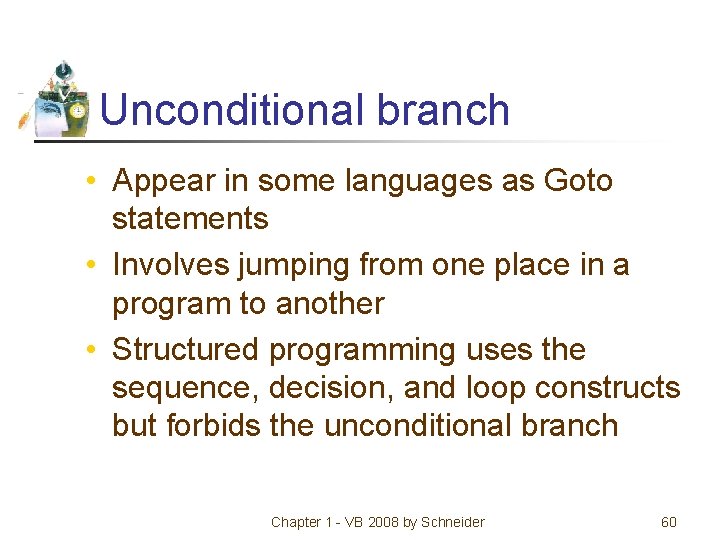 Unconditional branch

• Appear in some languages as Goto statements
• Involves jumping from one place in a program to another
• Structured programming uses the sequence, decision, and loop constructs but forbids the unconditional branch

Chapter 1 - VB 2008 by Schneider

60